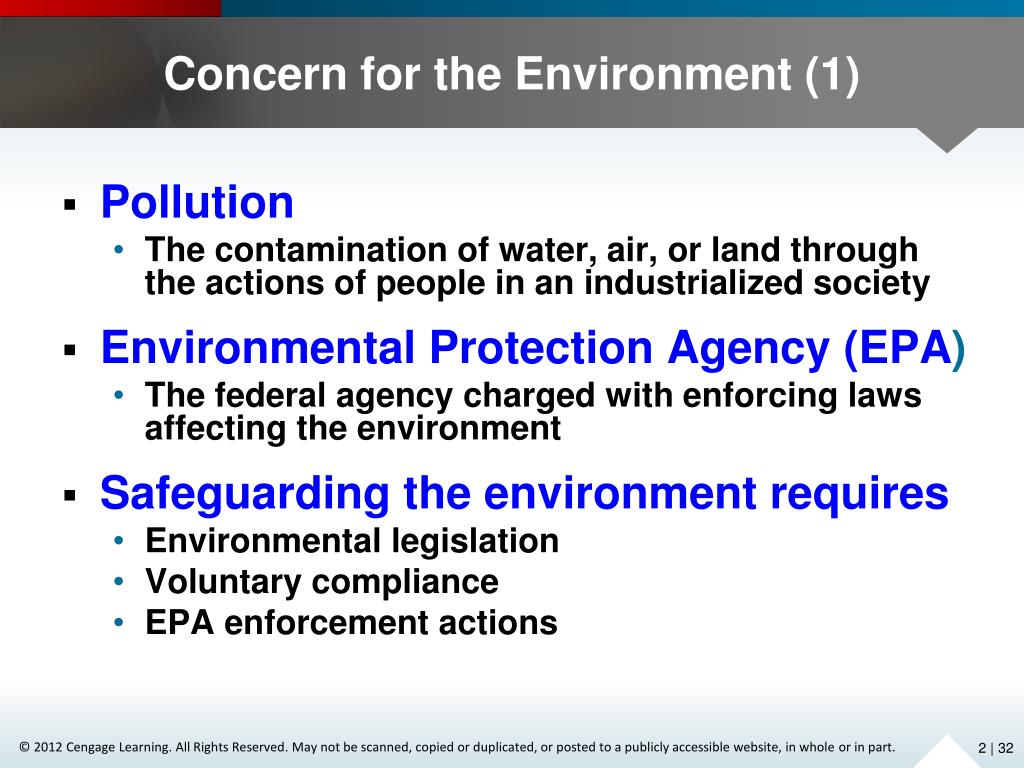 Concern for the Environment (1)

▪ Pollution
• The contamination of water, air, or land through the actions of people in an industrialized society

▪ Environmental Protection Agency (EPA)
• The federal agency charged with enforcing laws affecting the environment

▪ Safeguarding the environment requires
• Environmental legislation
• Voluntary compliance
• EPA enforcement actions

© 2012 Cengage Learning. All Rights Reserved. May not be scanned, copied or duplicated, or posted to a publicly accessible website, in whole or in part.

2 | 32